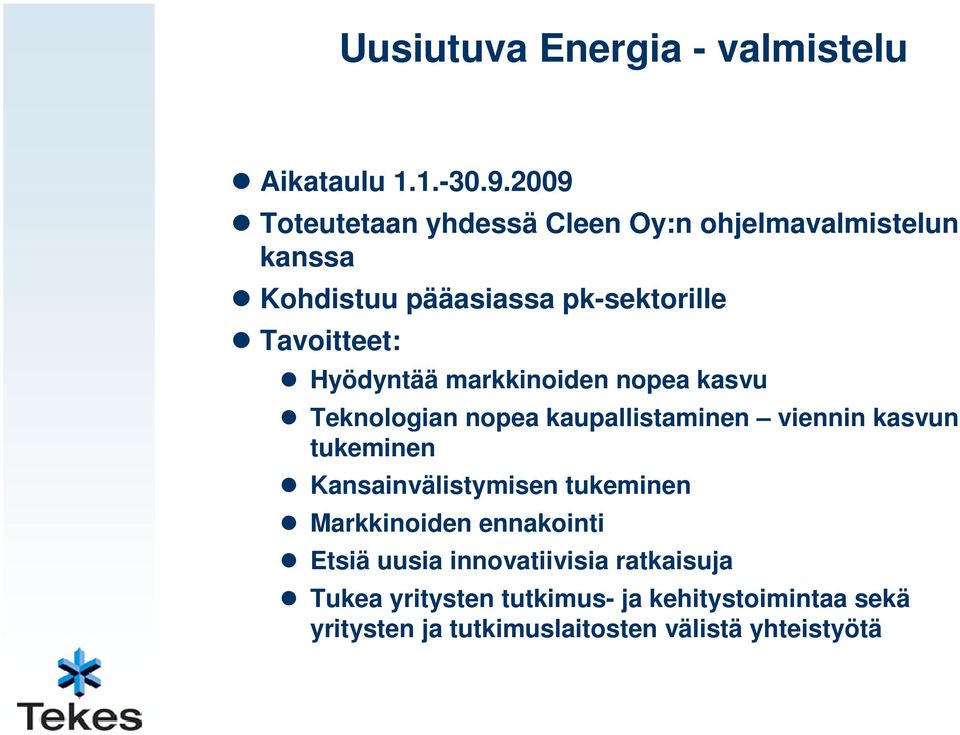 Uusiutuva Energia - valmistelu

- Aikataulu 1.1.-30.9.2009
- Toteutetaan yhdessä Cleen Oy:n ohjelmavalmistelun kanssa
- Kohdistuu pääasiassa pk-sektorille
- Tavoitteet:
  - Hyödyntää markkinoiden nopea kasvu
  - Teknologian nopea kaupallistaminen – viennin kasvun tukeminen
  - Kansainvälistymisen tukeminen
  - Markkinoiden ennakointi
  - Etsiä uusia innovatiivisia ratkaisuja
  - Tukea yritysten tutkimus- ja kehitystoimintaa sekä yritysten ja tutkimuslaitosten välistä yhteistyötä

Tekes